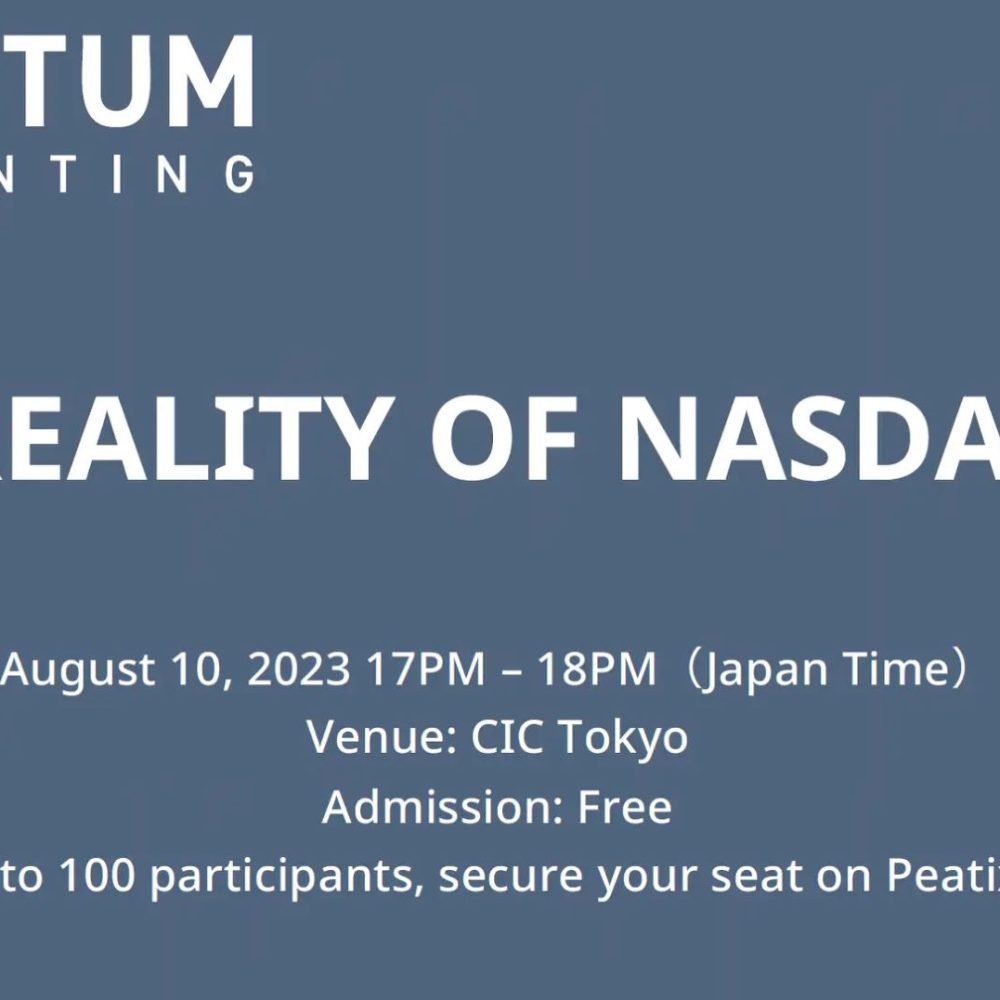 TUM
NTING

EALITY OF NASDA

August 10, 2023 17PM – 18PM（Japan Time）
Venue: CIC Tokyo
Admission: Free
to 100 participants, secure your seat on Peati